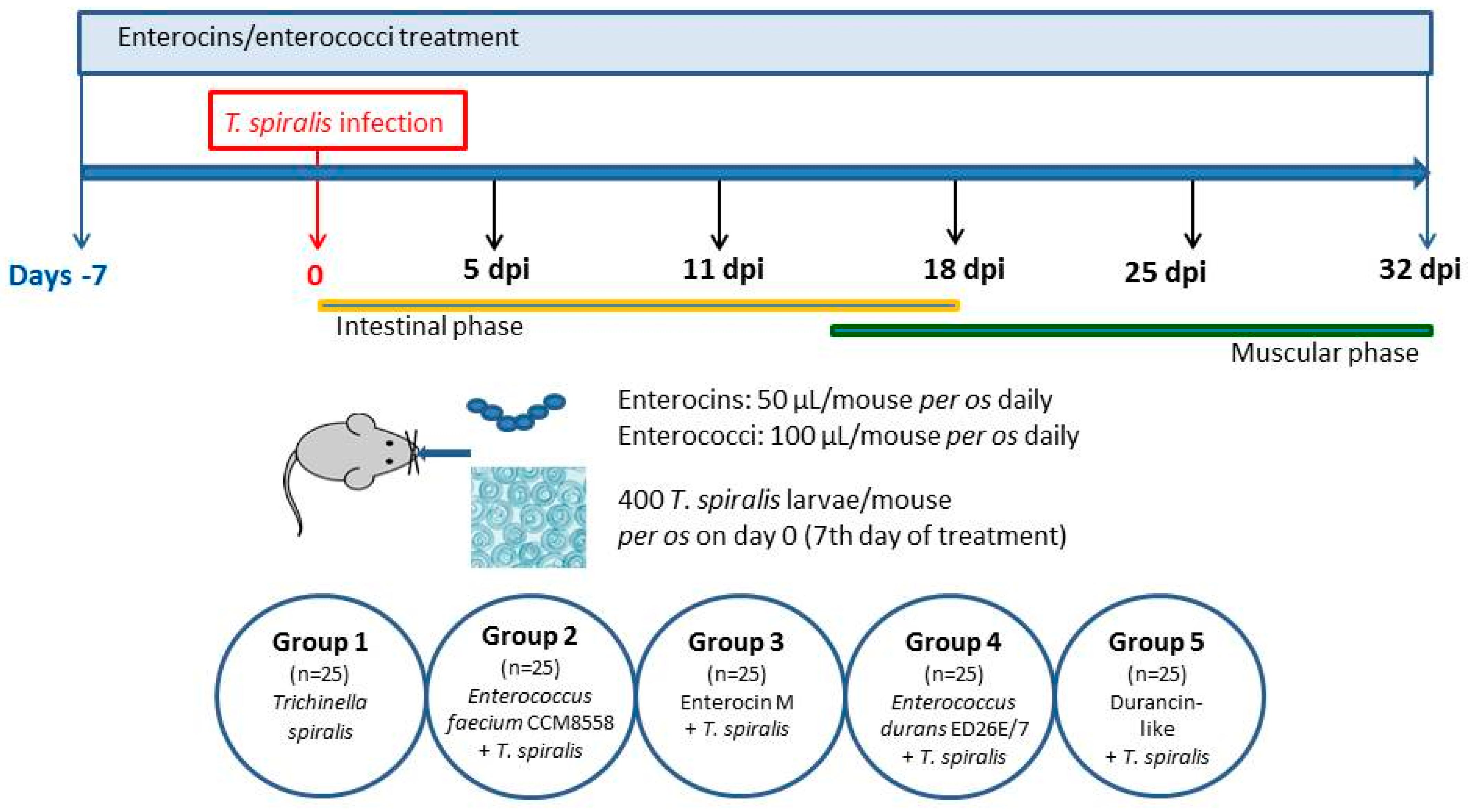 Enterocins/enterococci treatment

T. spiralis infection

Days -7

0

5 dpi

11 dpi

18 dpi

25 dpi

32 dpi

Intestinal phase

Muscular phase

Enterocins: 50 μL/mouse per os daily
Enterococci: 100 μL/mouse per os daily

400 T. spiralis larvae/mouse
per os on day 0 (7th day of treatment)

Group 1
(n=25)
Trichinella spiralis

Group 2
(n=25)
Enterococcus faecium CCM8558
+ T. spiralis

Group 3
(n=25)
Enterocin M
+ T. spiralis

Group 4
(n=25)
Enterococcus durans ED26E/7
+ T. spiralis

Group 5
(n=25)
Durancin-like
+ T. spiralis